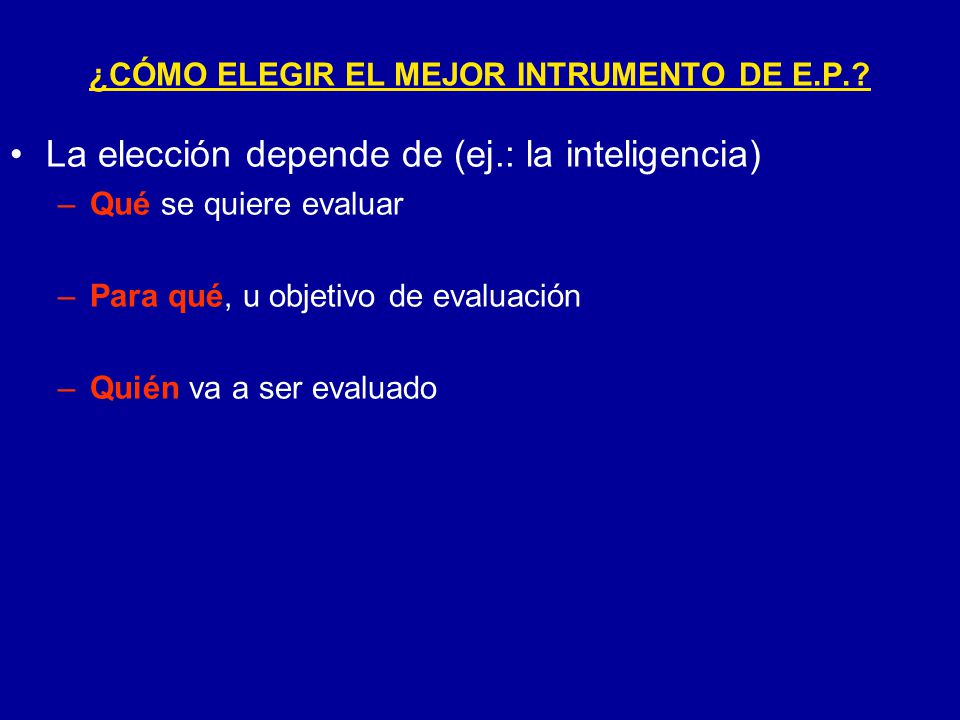 ¿CÓMO ELEGIR EL MEJOR INTRUMENTO DE E.P.?

• La elección depende de (ej.: la inteligencia)

– Qué se quiere evaluar

– Para qué, u objetivo de evaluación

– Quién va a ser evaluado